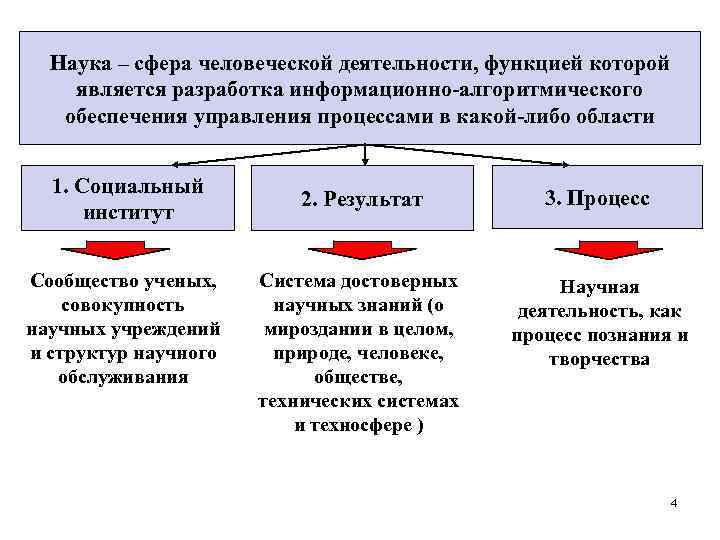 Наука – сфера человеческой деятельности, функцией которой является разработка информационно-алгоритмического обеспечения управления процессами в какой-либо области

1. Социальный институт

2. Результат

3. Процесс

Сообщество ученых, совокупность научных учреждений и структур научного обслуживания

Система достоверных научных знаний (о мироздании в целом, природе, человеке, обществе, технических системах и техносфере )

Научная деятельность, как процесс познания и творчества

4